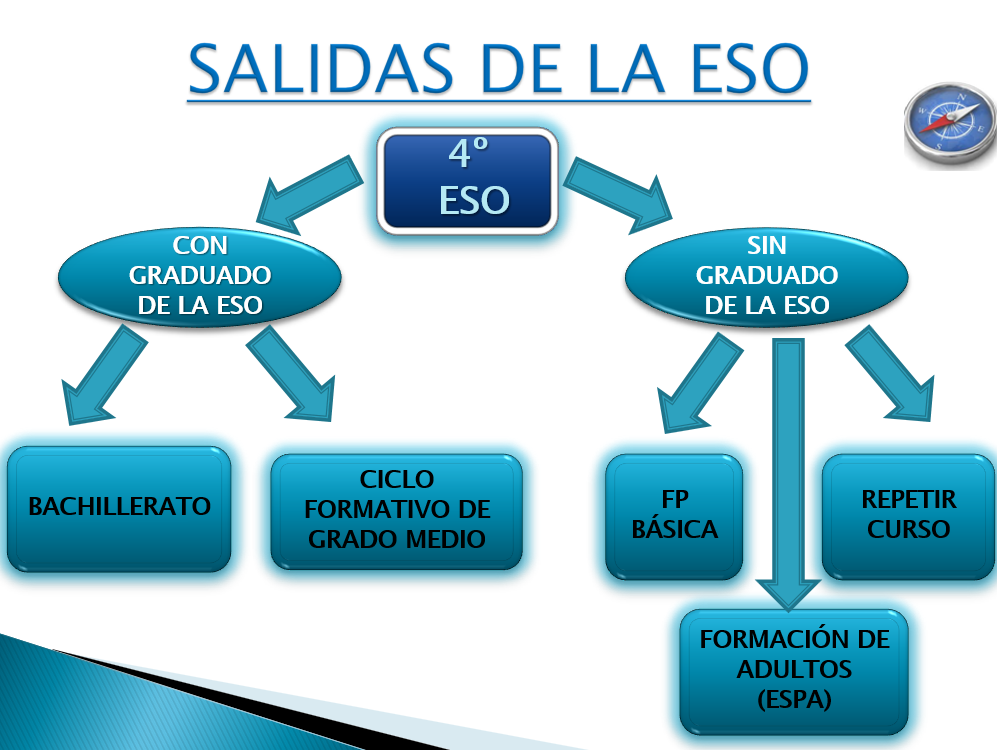 SALIDAS DE LA ESO

4º ESO

CON GRADUADO DE LA ESO

SIN GRADUADO DE LA ESO

BACHILLERATO

CICLO FORMATIVO DE GRADO MEDIO

FP BÁSICA

REPETIR CURSO

FORMACIÓN DE ADULTOS (ESPA)